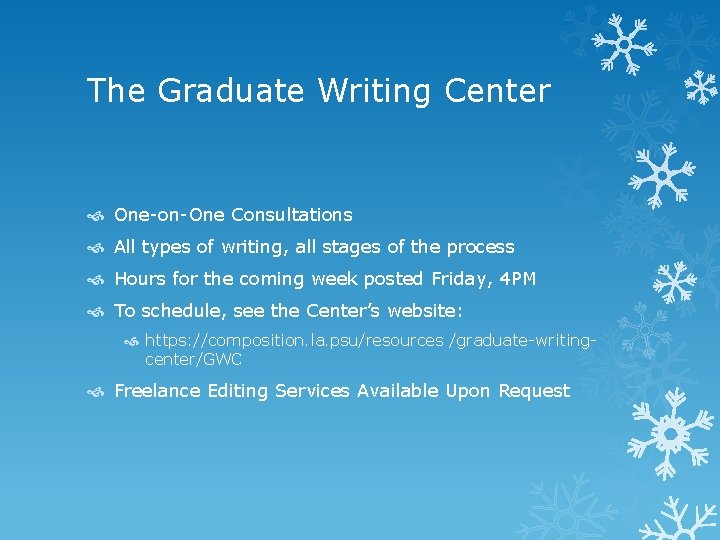 The Graduate Writing Center

One-on-One Consultations

All types of writing, all stages of the process

Hours for the coming week posted Friday, 4PM

To schedule, see the Center's website:

https://composition.la.psu/resources /graduate-writing-center/GWC

Freelance Editing Services Available Upon Request